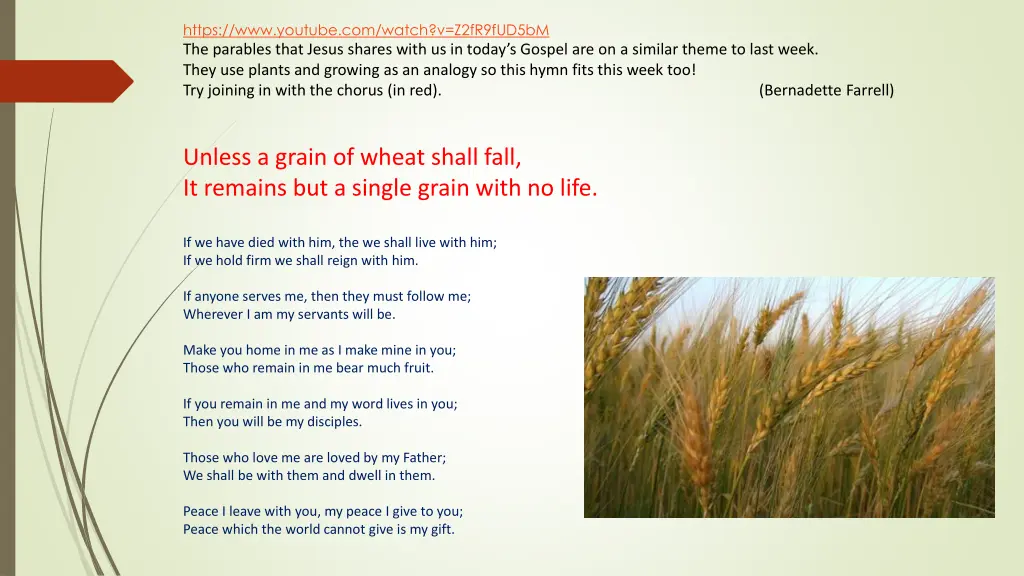 https://www.youtube.com/watch?v=Z2fR9fUD5bM
The parables that Jesus shares with us in today's Gospel are on a similar theme to last week. They use plants and growing as an analogy so this hymn fits this week too!
Try joining in with the chorus (in red). (Bernadette Farrell)

Unless a grain of wheat shall fall,
It remains but a single grain with no life.

If we have died with him, the we shall live with him;
If we hold firm we shall reign with him.

If anyone serves me, then they must follow me;
Wherever I am my servants will be.

Make you home in me as I make mine in you;
Those who remain in me bear much fruit.

If you remain in me and my word lives in you;
Then you will be my disciples.

Those who love me are loved by my Father;
We shall be with them and dwell in them.

Peace I leave with you, my peace I give to you;
Peace which the world cannot give is my gift.